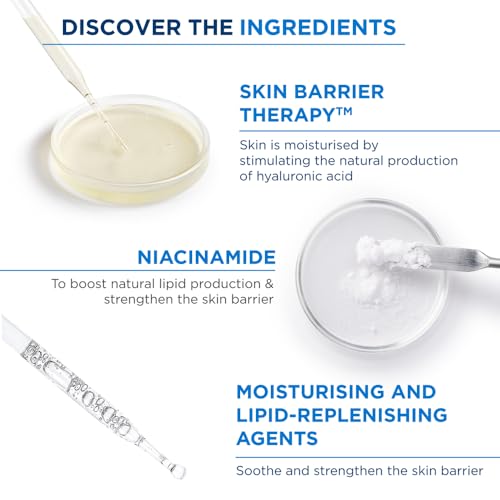 DISCOVER THE INGREDIENTS

SKIN BARRIER THERAPY™

Skin is moisturised by stimulating the natural production of hyaluronic acid

NIACINAMIDE

To boost natural lipid production & strengthen the skin barrier

MOISTURISING AND LIPID-REPLENISHING AGENTS

Soothe and strengthen the skin barrier